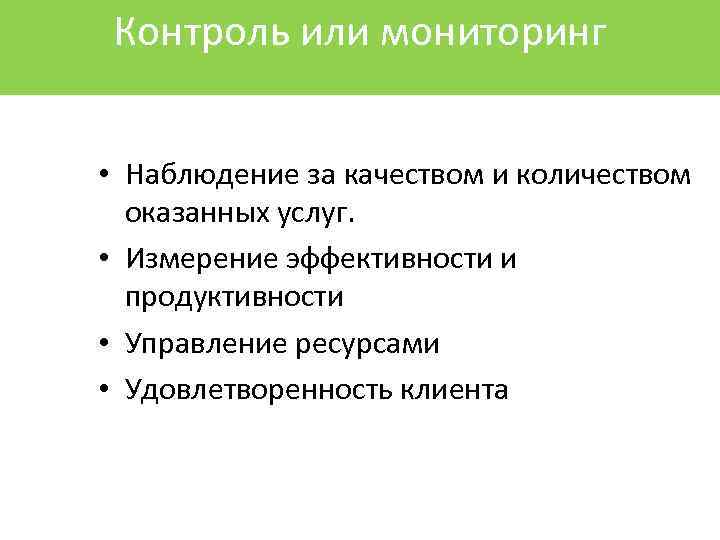 Контроль или мониторинг

• Наблюдение за качеством и количеством оказанных услуг.
• Измерение эффективности и продуктивности
• Управление ресурсами
• Удовлетворенность клиента